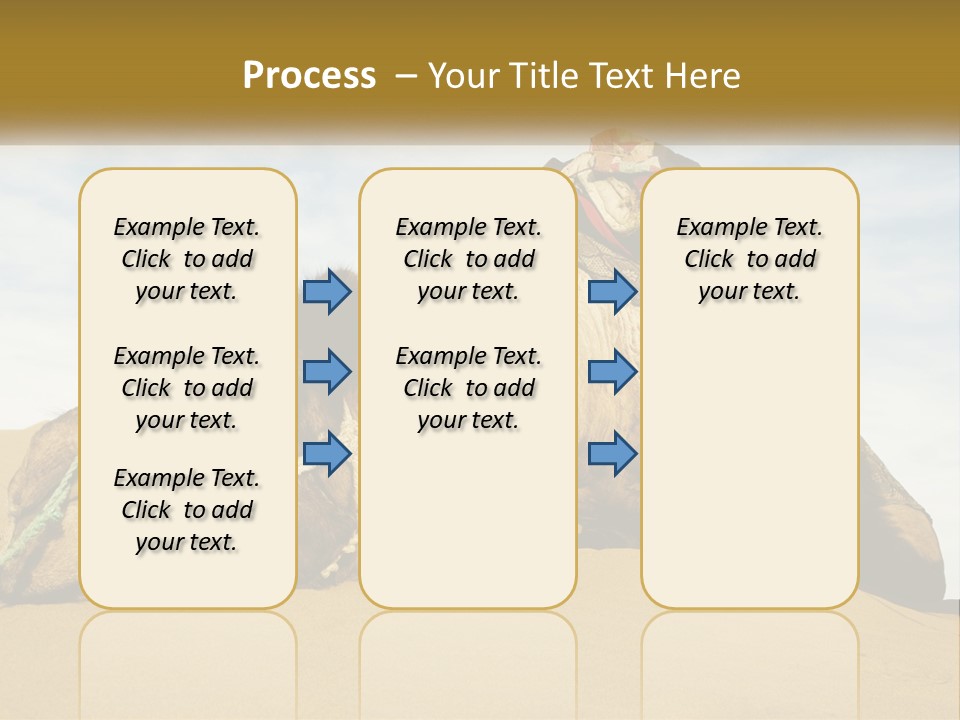 Process – Your Title Text Here

Example Text. Click to add your text.

Example Text. Click to add your text.

Example Text. Click to add your text.

Example Text. Click to add your text.

Example Text. Click to add your text.

Example Text. Click to add your text.